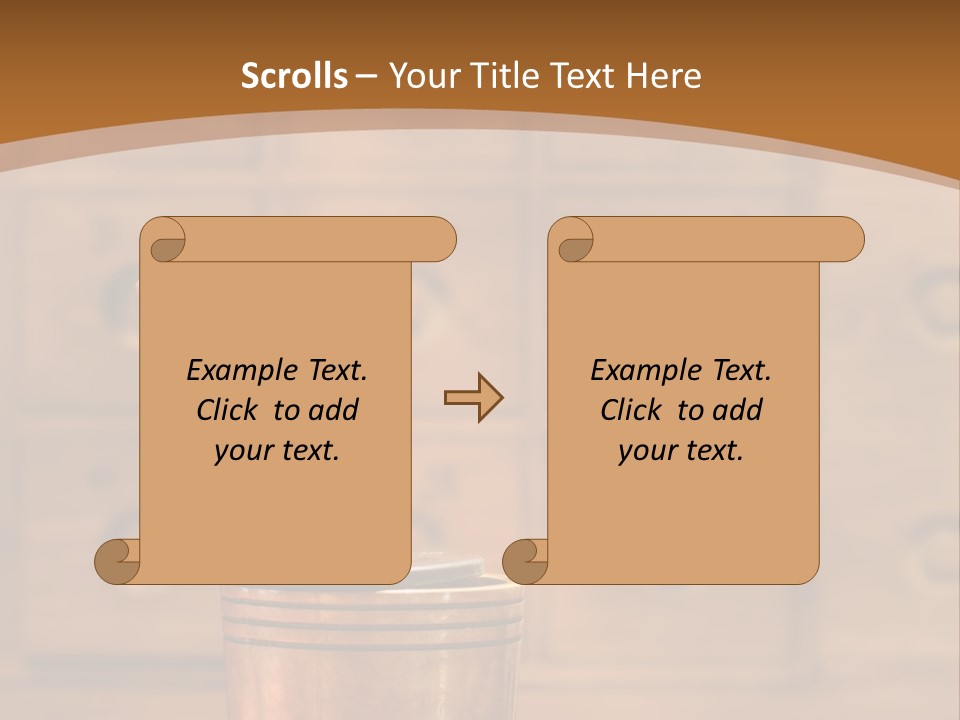 Scrolls – Your Title Text Here

Example Text. Click to add your text.

Example Text. Click to add your text.